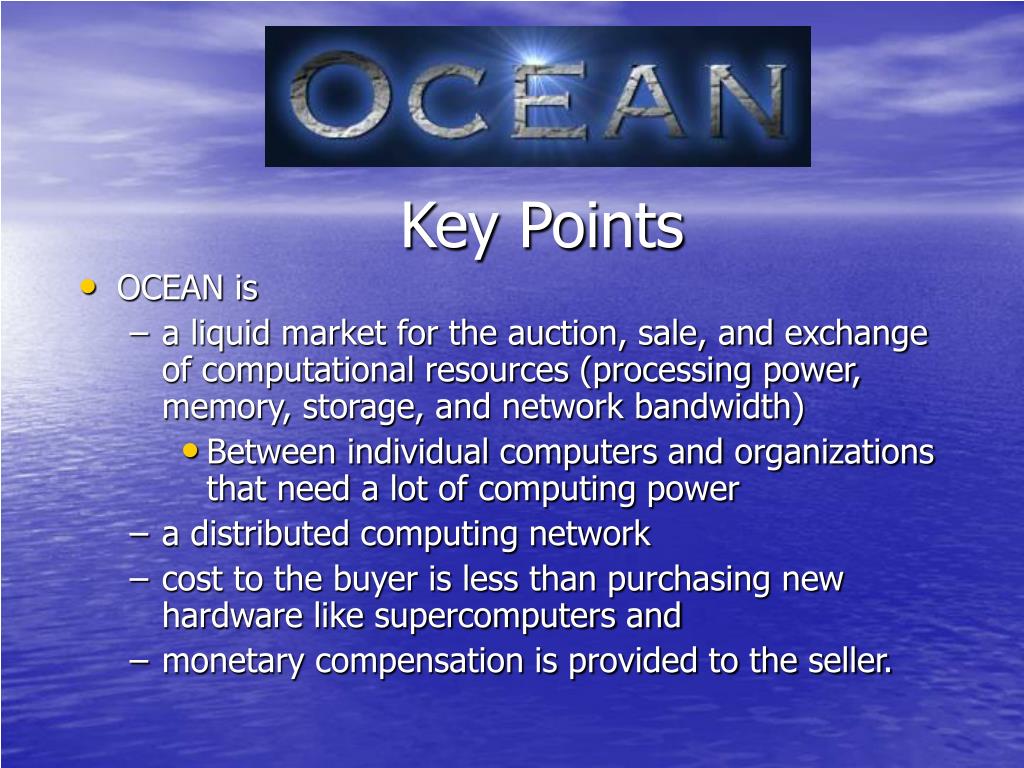 OCEAN

Key Points

• OCEAN is
– a liquid market for the auction, sale, and exchange of computational resources (processing power, memory, storage, and network bandwidth)
• Between individual computers and organizations that need a lot of computing power
– a distributed computing network
– cost to the buyer is less than purchasing new hardware like supercomputers and
– monetary compensation is provided to the seller.